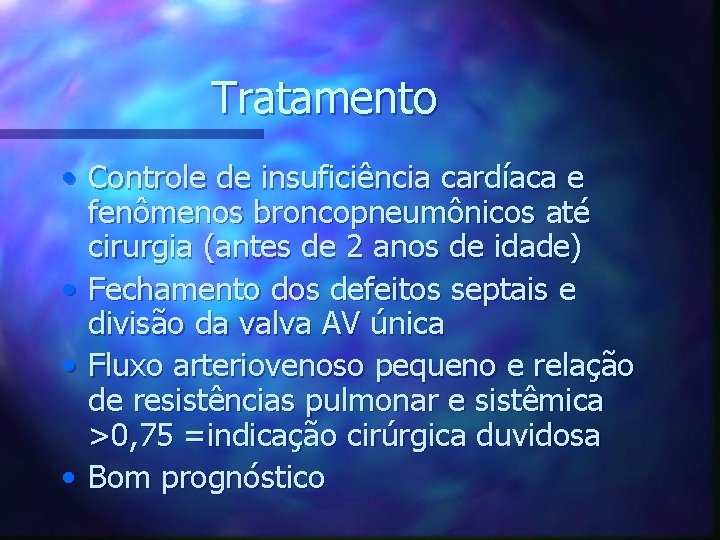 Tratamento

• Controle de insuficiência cardíaca e fenômenos broncopneumônicos até cirurgia (antes de 2 anos de idade)
• Fechamento dos defeitos septais e divisão da valva AV única
• Fluxo arteriovenoso pequeno e relação de resistências pulmonar e sistêmica >0,75 =indicação cirúrgica duvidosa
• Bom prognóstico